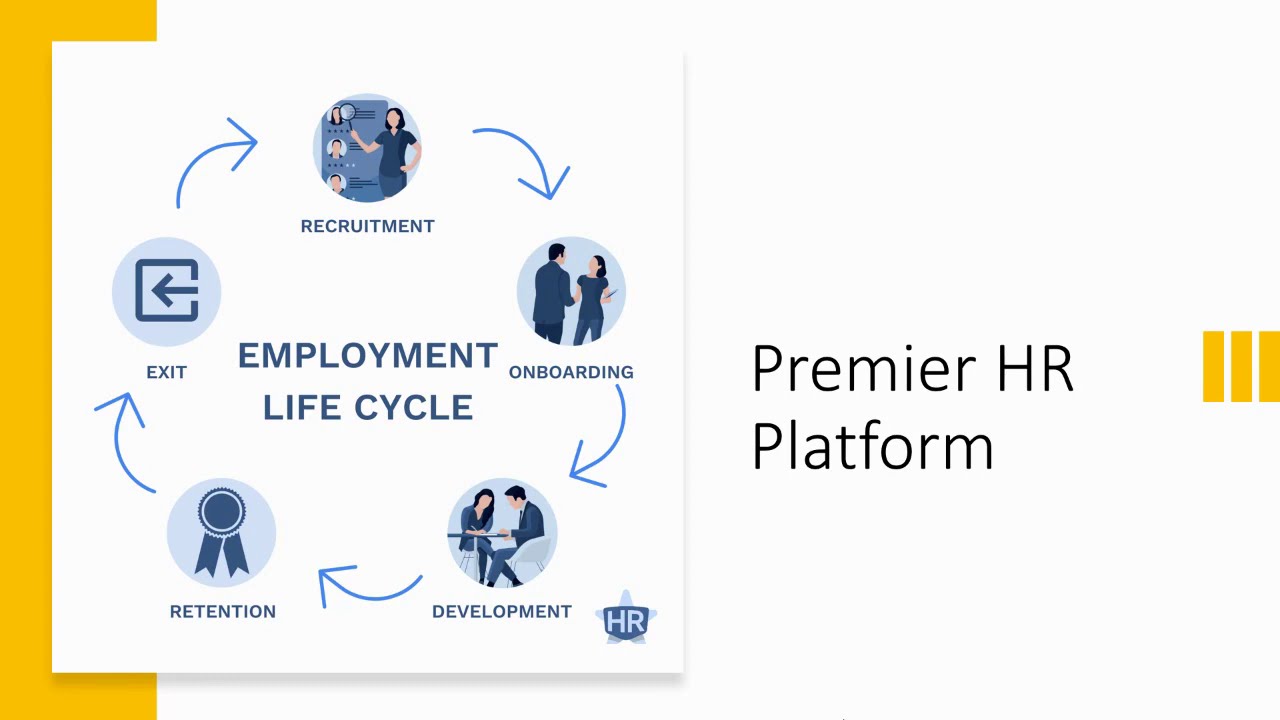 RECRUITMENT

ONBOARDING

DEVELOPMENT

RETENTION

EXIT

EMPLOYMENT LIFE CYCLE

HR

Premier HR Platform